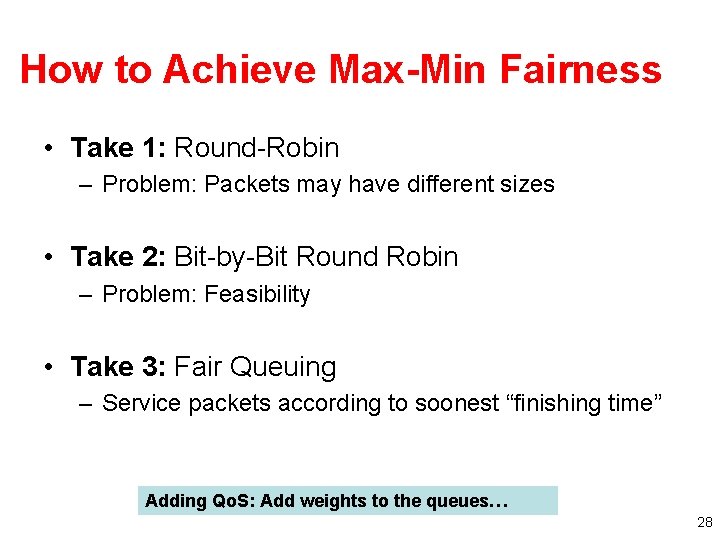 How to Achieve Max-Min Fairness

• Take 1: Round-Robin
– Problem: Packets may have different sizes

• Take 2: Bit-by-Bit Round Robin
– Problem: Feasibility

• Take 3: Fair Queuing
– Service packets according to soonest “finishing time”

Adding QoS: Add weights to the queues…

28